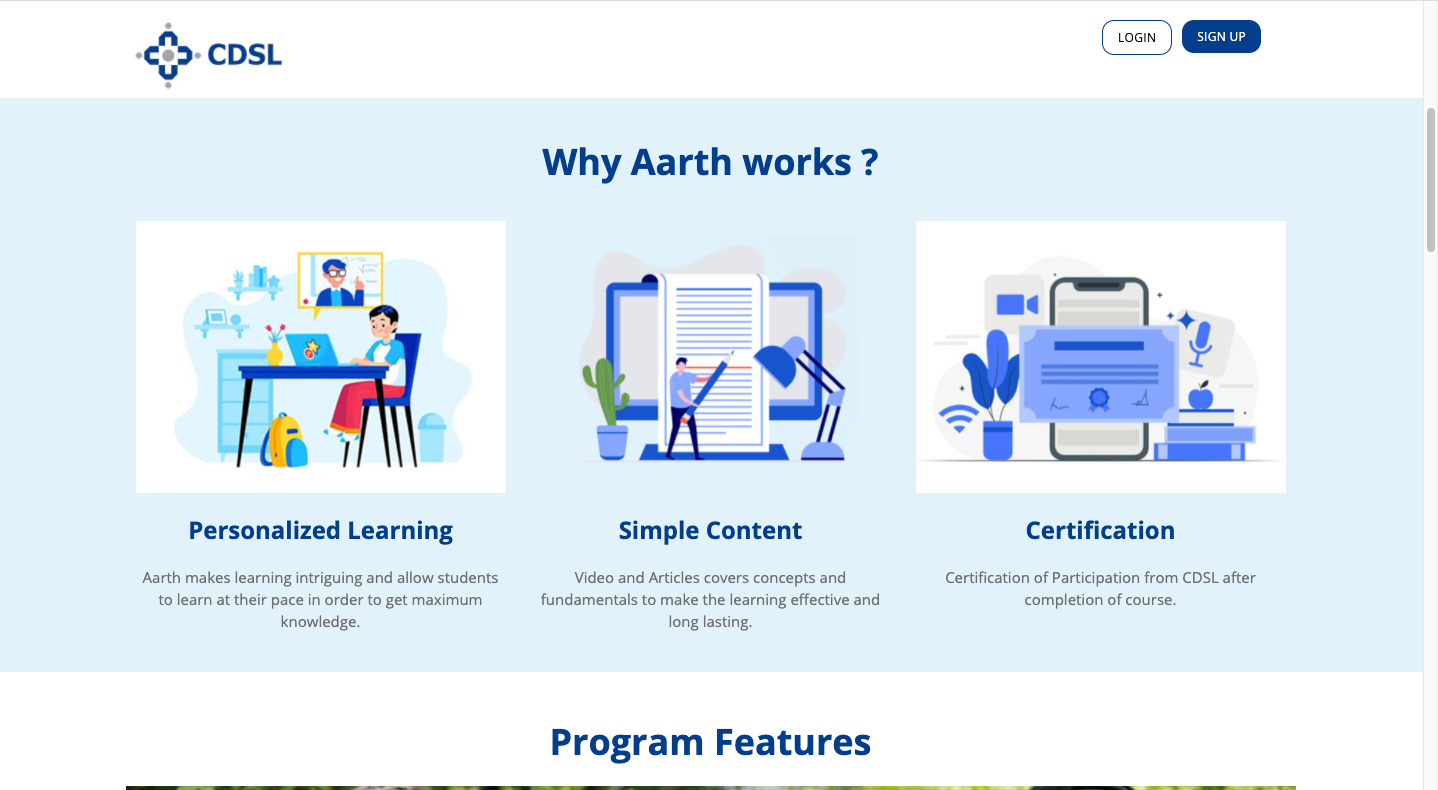 CDSL

LOGIN SIGN UP

Why Aarth works ?

Personalized Learning

Aarth makes learning intriguing and allow students to learn at their pace in order to get maximum knowledge.

Simple Content

Video and Articles covers concepts and fundamentals to make the learning effective and long lasting.

Certification

Certification of Participation from CDSL after completion of course.

Program Features